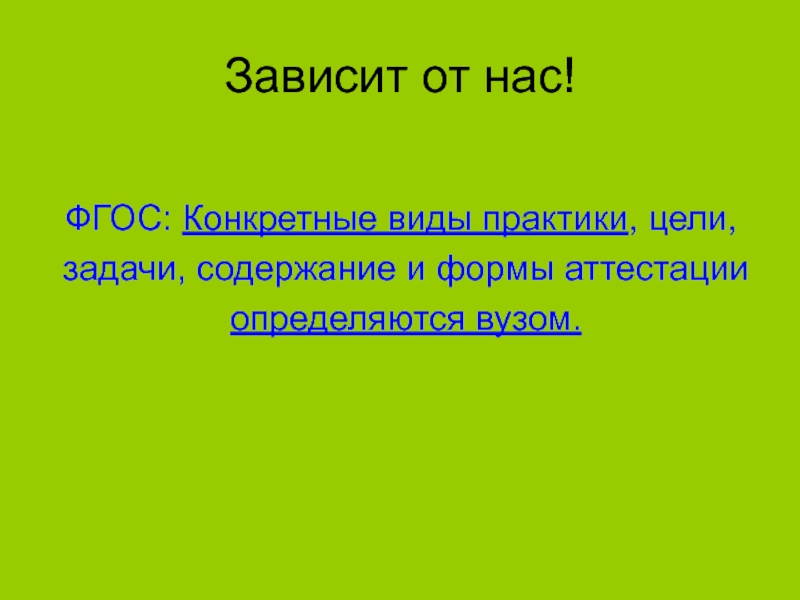 Зависит от нас!

ФГОС: Конкретные виды практики, цели, задачи, содержание и формы аттестации определяются вузом.